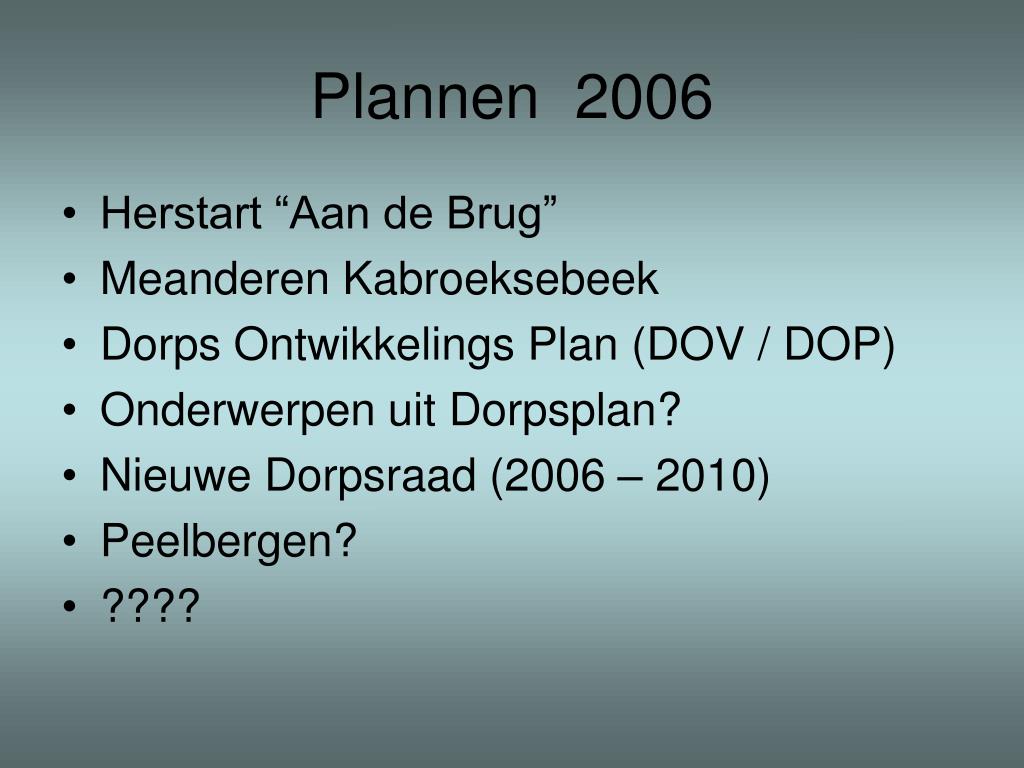 Plannen 2006

• Herstart “Aan de Brug”
• Meanderen Kabroeksebeek
• Dorps Ontwikkelings Plan (DOV / DOP)
• Onderwerpen uit Dorpsplan?
• Nieuwe Dorpsraad (2006 – 2010)
• Peelbergen?
• ????